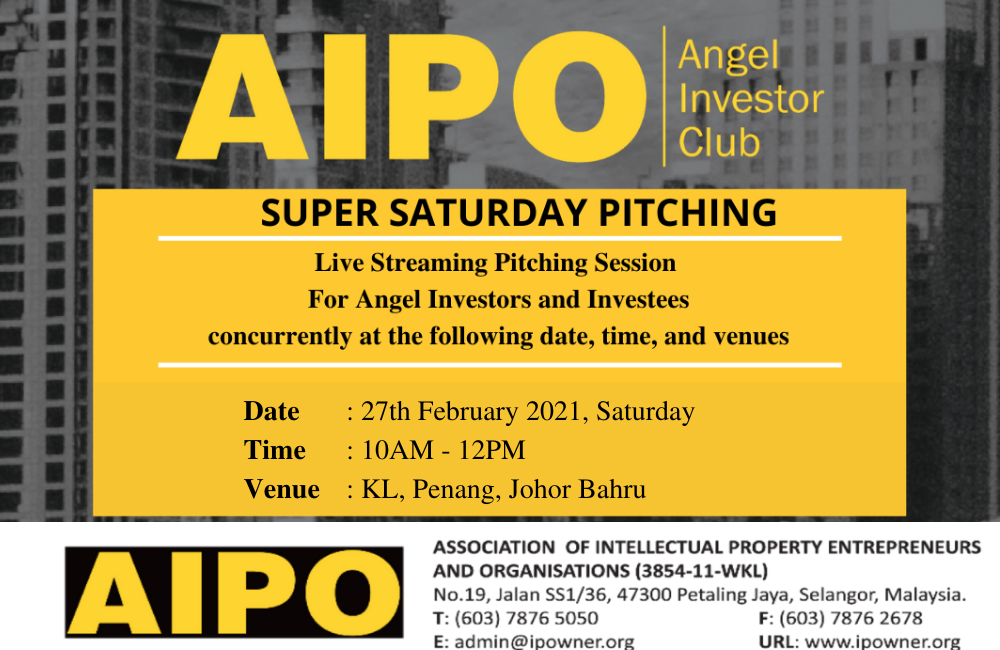 AIPO Angel Investor Club

SUPER SATURDAY PITCHING

Live Streaming Pitching Session
For Angel Investors and Investees
concurrently at the following date, time, and venues

Date : 27th February 2021, Saturday
Time : 10AM - 12PM
Venue : KL, Penang, Johor Bahru

AIPO

ASSOCIATION OF INTELLECTUAL PROPERTY ENTREPRENEURS AND ORGANISATIONS (3854-11-WKL)
No.19, Jalan SS1/36, 47300 Petaling Jaya, Selangor, Malaysia.
T: (603) 7876 5050
F: (603) 7876 2678
E: admin@ipowner.org
URL: www.ipowner.org